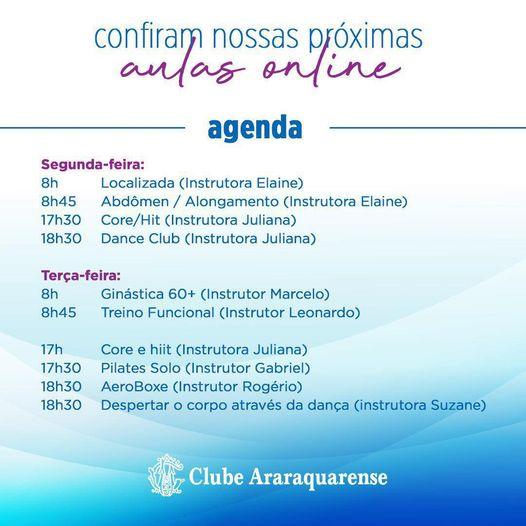 confiram nossas próximas
aulas online

agenda

Segunda-feira:
8h Localizada (Instrutora Elaine)
8h45 Abdômen / Alongamento (Instrutora Elaine)
17h30 Core/Hit (Instrutora Juliana)
18h30 Dance Club (Instrutora Juliana)

Terça-feira:
8h Ginástica 60+ (Instrutor Marcelo)
8h45 Treino Funcional (Instrutor Leonardo)

17h Core e hiit (Instrutora Juliana)
17h30 Pilates Solo (Instrutor Gabriel)
18h30 AeroBoxe (Instrutor Rogério)
18h30 Despertar o corpo através da dança (instrutora Suzane)

Clube Araraquarense